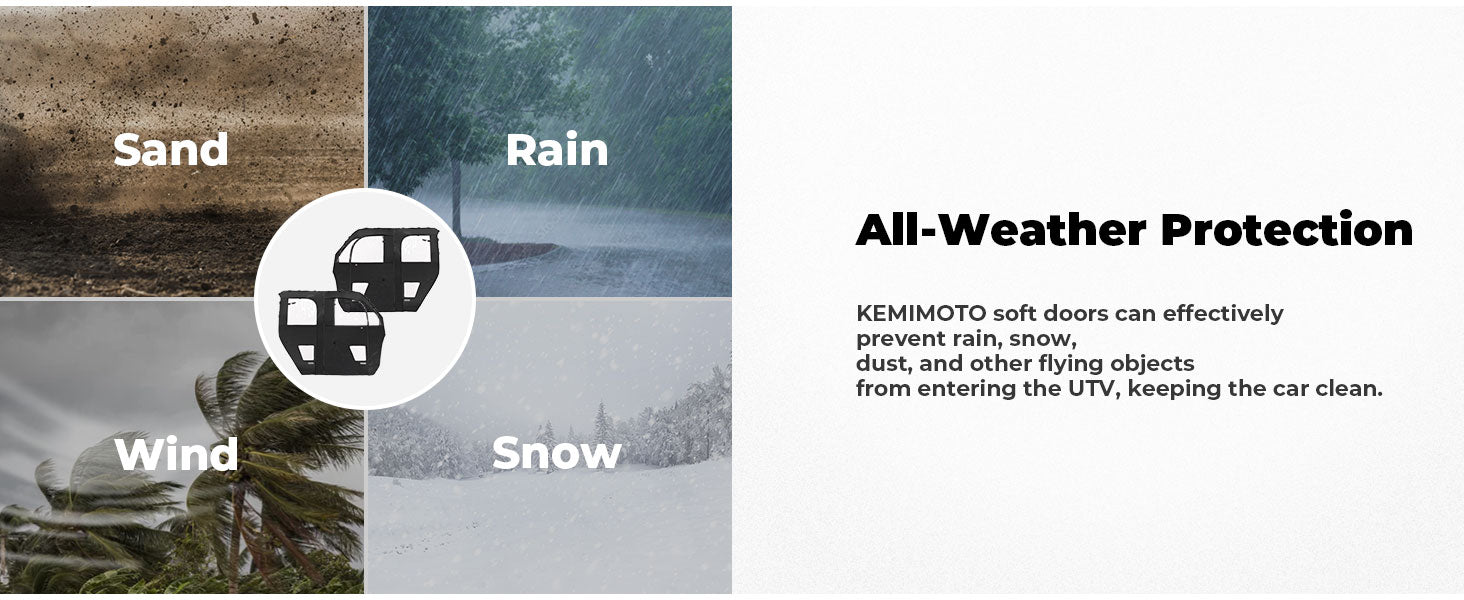 Sand

Rain

Wind

Snow

All-Weather Protection

KEMIMOTO soft doors can effectively prevent rain, snow, dust, and other flying objects from entering the UTV, keeping the car clean.